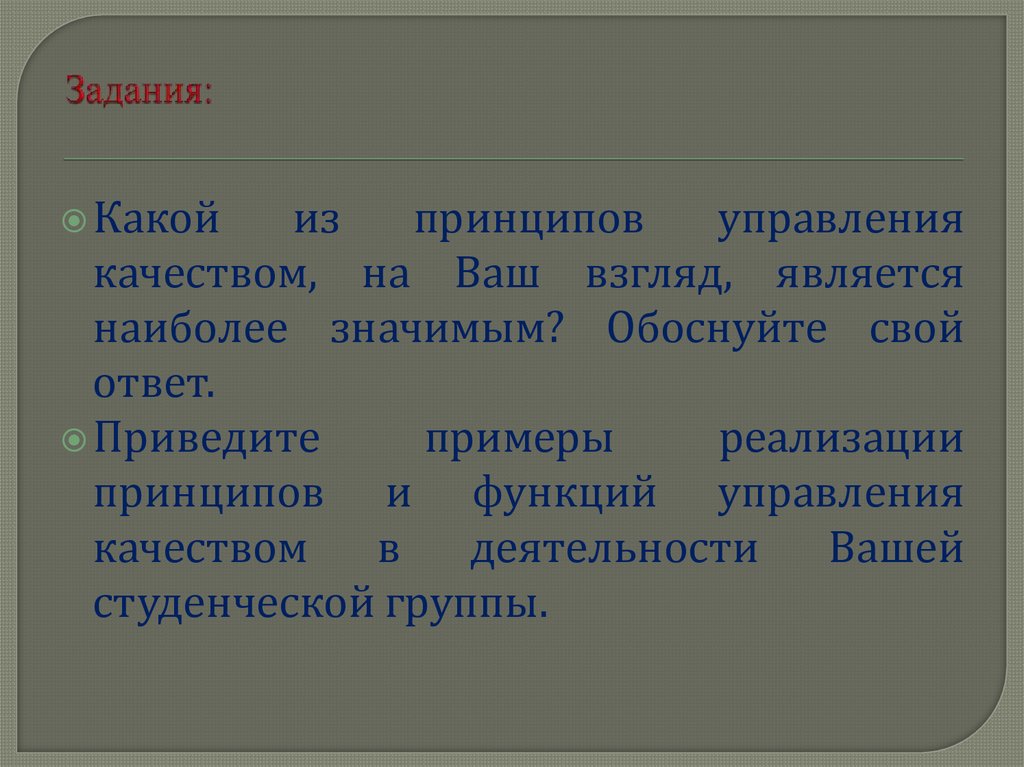 Задания:

Какой из принципов управления качеством, на Ваш взгляд, является наиболее значимым? Обоснуйте свой ответ.

Приведите примеры реализации принципов и функций управления качеством в деятельности Вашей студенческой группы.